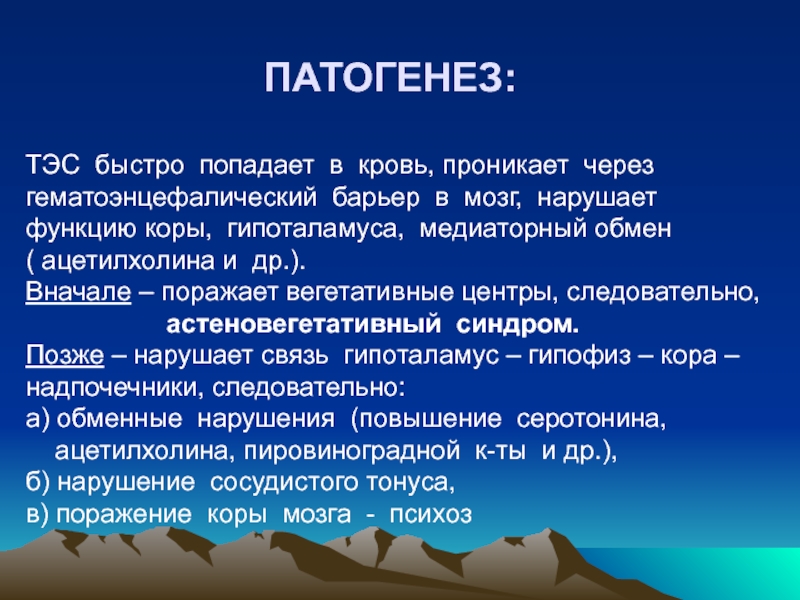 ПАТОГЕНЕЗ:

ТЭС быстро попадает в кровь, проникает через гематоэнцефалический барьер в мозг, нарушает функцию коры, гипоталамуса, медиаторный обмен ( ацетилхолина и др.).
Вначале – поражает вегетативные центры, следовательно, астеновегетативный синдром.
Позже – нарушает связь гипоталамус – гипофиз – кора – надпочечники, следовательно:
а) обменные нарушения (повышение серотонина, ацетилхолина, пировиноградной к-ты и др.),
б) нарушение сосудистого тонуса,
в) поражение коры мозга - психоз